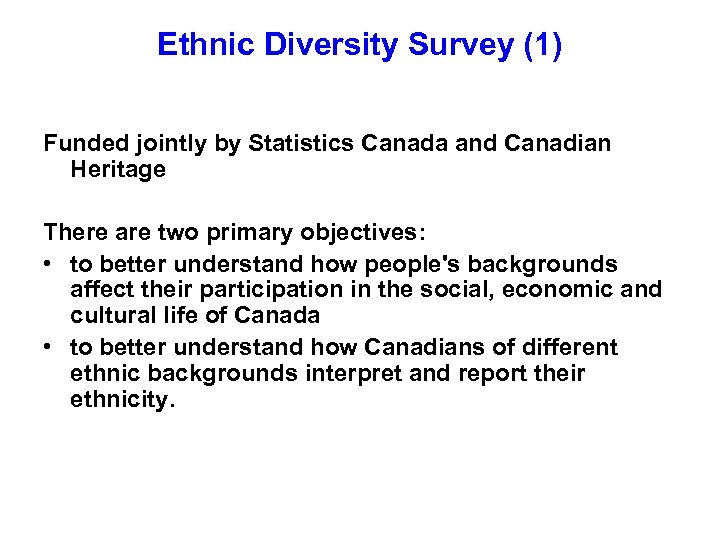 Ethnic Diversity Survey (1)

Funded jointly by Statistics Canada and Canadian Heritage

There are two primary objectives:
• to better understand how people's backgrounds affect their participation in the social, economic and cultural life of Canada
• to better understand how Canadians of different ethnic backgrounds interpret and report their ethnicity.